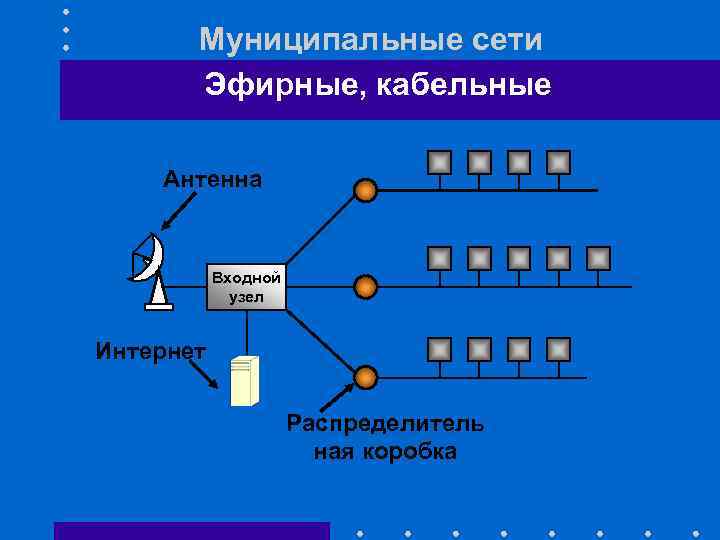 Муниципальные сети

Эфирные, кабельные

Антенна

Входной узел

Интернет

Распределитель ная коробка